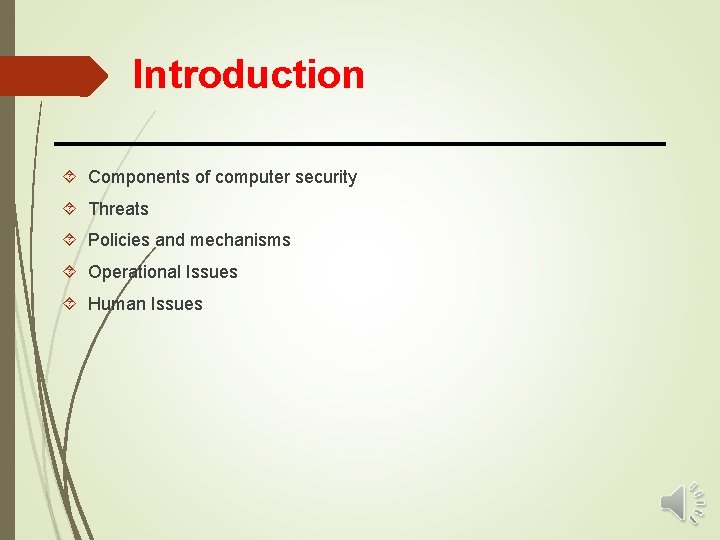 Introduction

Components of computer security

Threats

Policies and mechanisms

Operational Issues

Human Issues